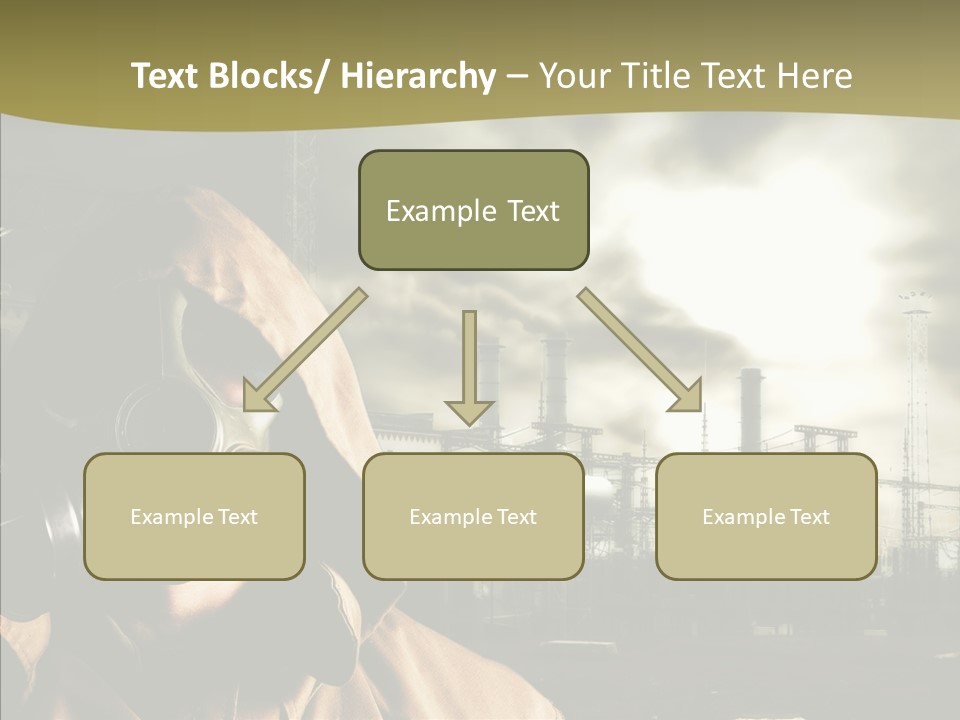 Text Blocks/ Hierarchy – Your Title Text Here

Example Text

Example Text

Example Text

Example Text